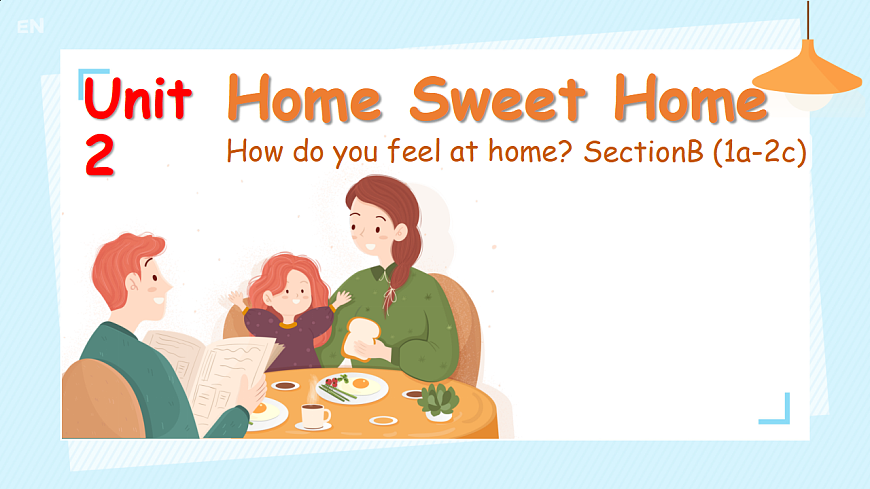 EN

Unit 2 Home Sweet Home

How do you feel at home? SectionB (1a-2c)